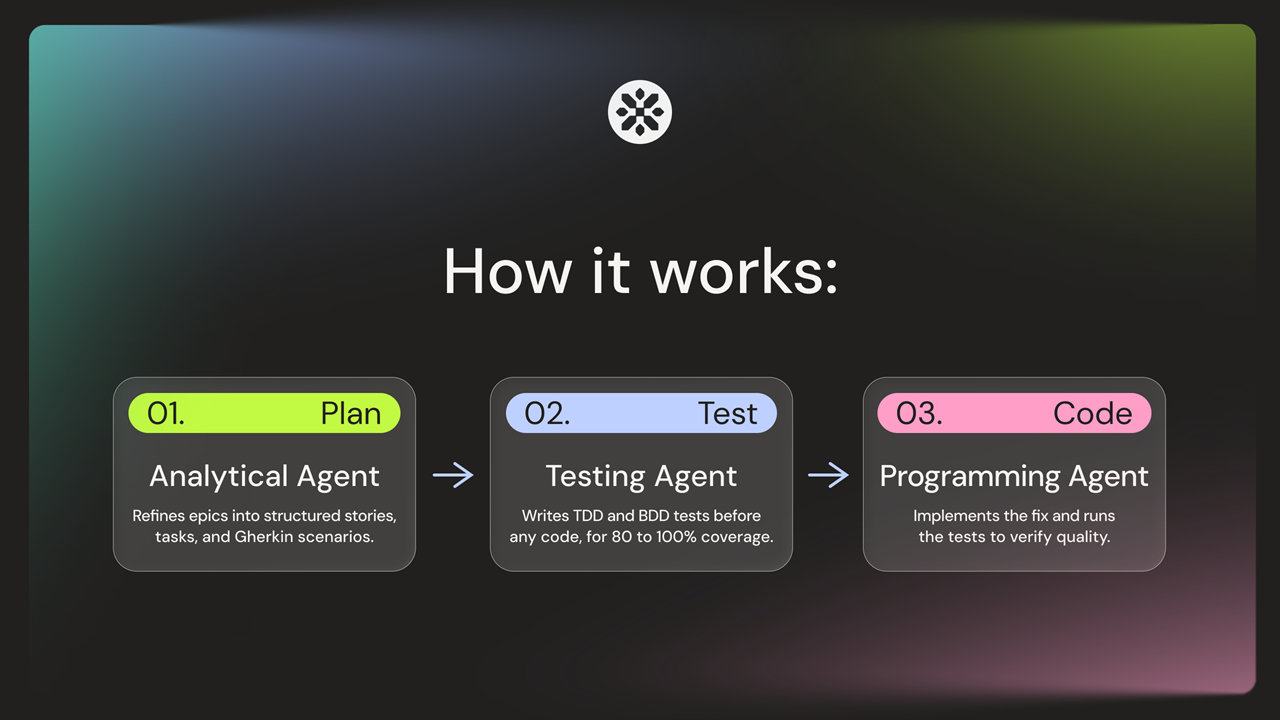 How it works:

01. Plan

Analytical Agent

Refines epics into structured stories, tasks, and Gherkin scenarios.

02. Test

Testing Agent

Writes TDD and BDD tests before any code, for 80 to 100% coverage.

03. Code

Programming Agent

Implements the fix and runs the tests to verify quality.